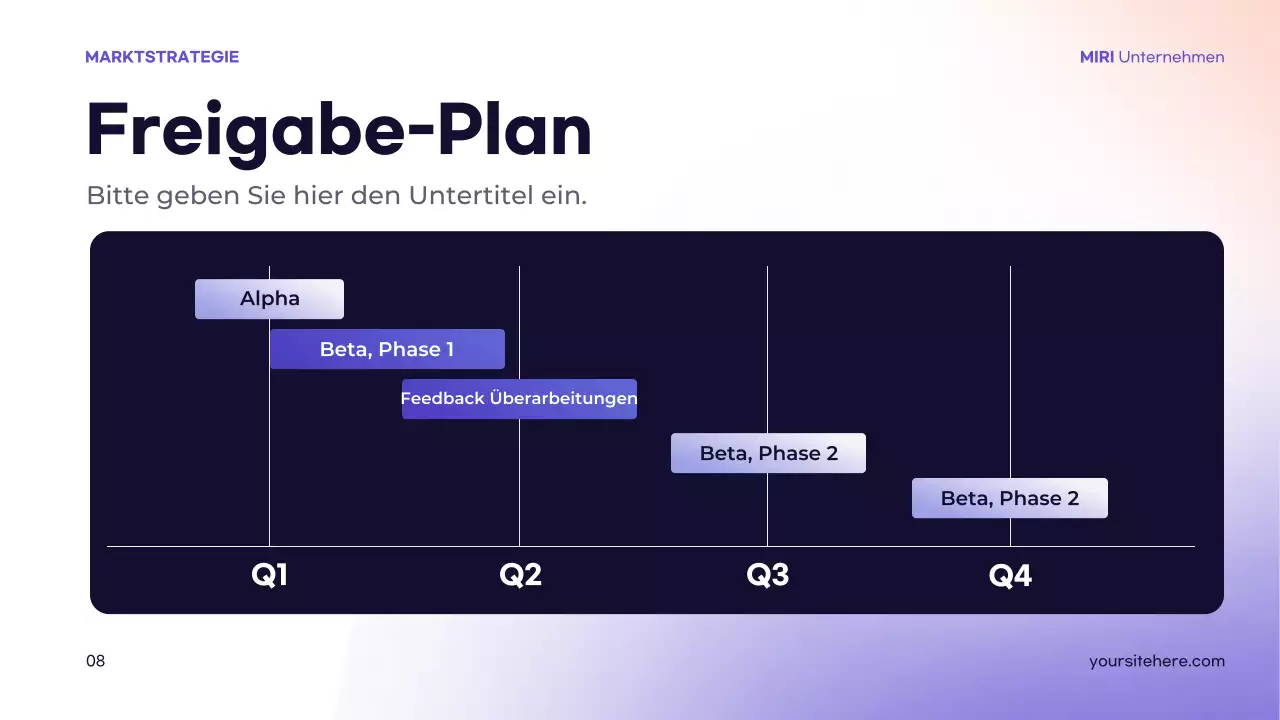 MARKTSTRATEGIE

MIRI Unternehmen

Freigabe-Plan

Bitte geben Sie hier den Untertitel ein.

Alpha

Beta, Phase 1

Feedback Überarbeitungen

Beta, Phase 2

Beta, Phase 2

Q1

Q2

Q3

Q4

08

yoursitehere.com